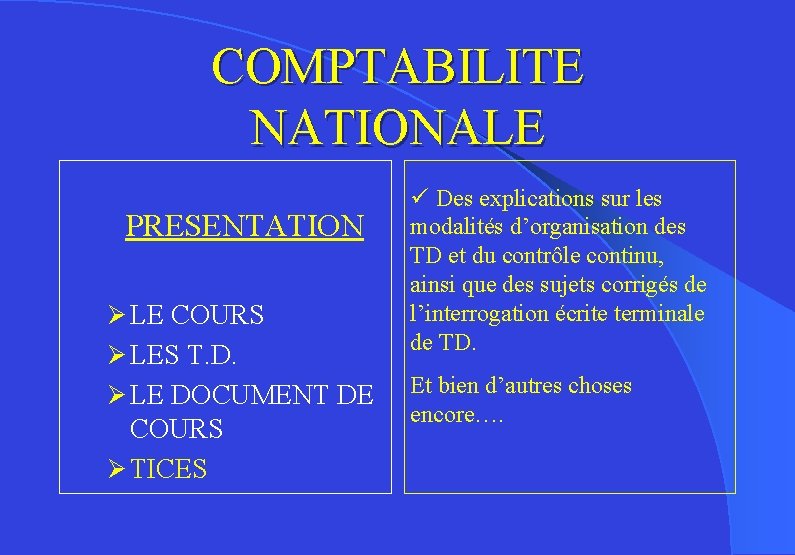 COMPTABILITE NATIONALE

PRESENTATION

➢ LE COURS
➢ LES T.D.
➢ LE DOCUMENT DE COURS
➢ TICES

✓ Des explications sur les modalités d'organisation des TD et du contrôle continu, ainsi que des sujets corrigés de l'interrogation écrite terminale de TD.

Et bien d'autres choses encore….